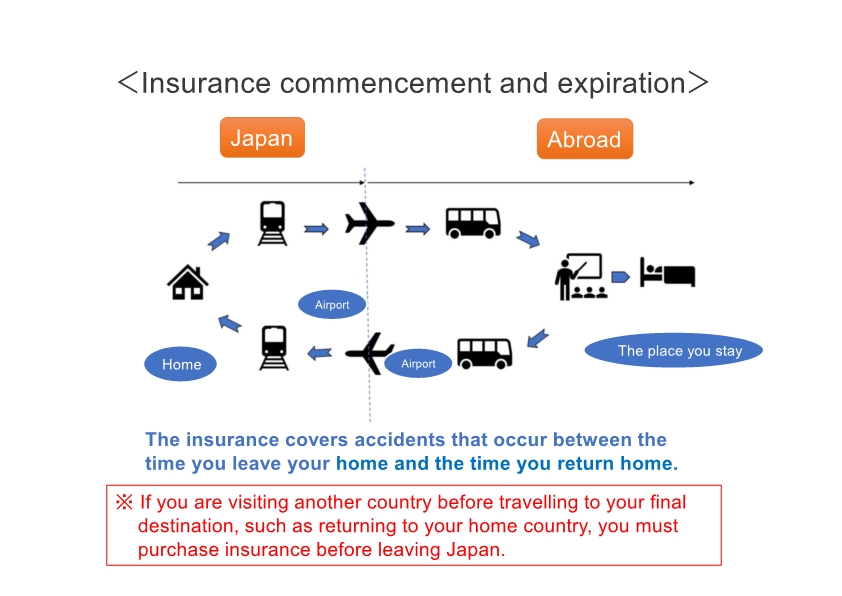 ＜Insurance commencement and expiration＞

Japan

Abroad

Airport

Home

Airport

The place you stay

The insurance covers accidents that occur between the time you leave your home and the time you return home.

※ If you are visiting another country before travelling to your final destination, such as returning to your home country, you must purchase insurance before leaving Japan.